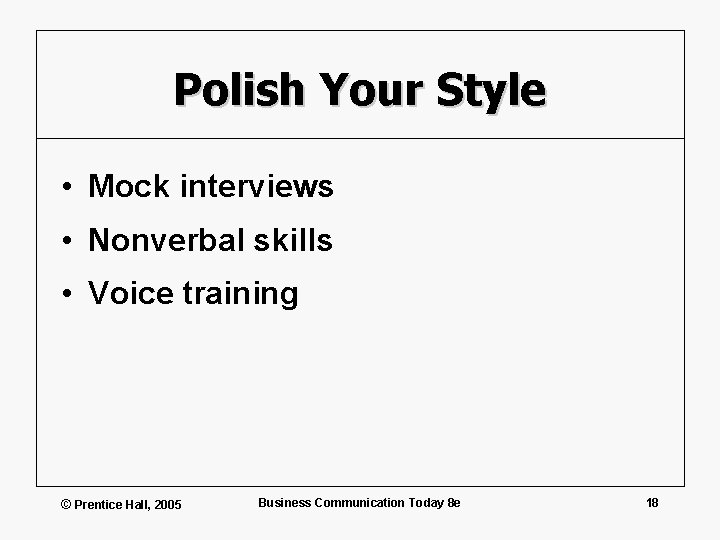 Polish Your Style

• Mock interviews
• Nonverbal skills
• Voice training

© Prentice Hall, 2005

Business Communication Today 8e

18